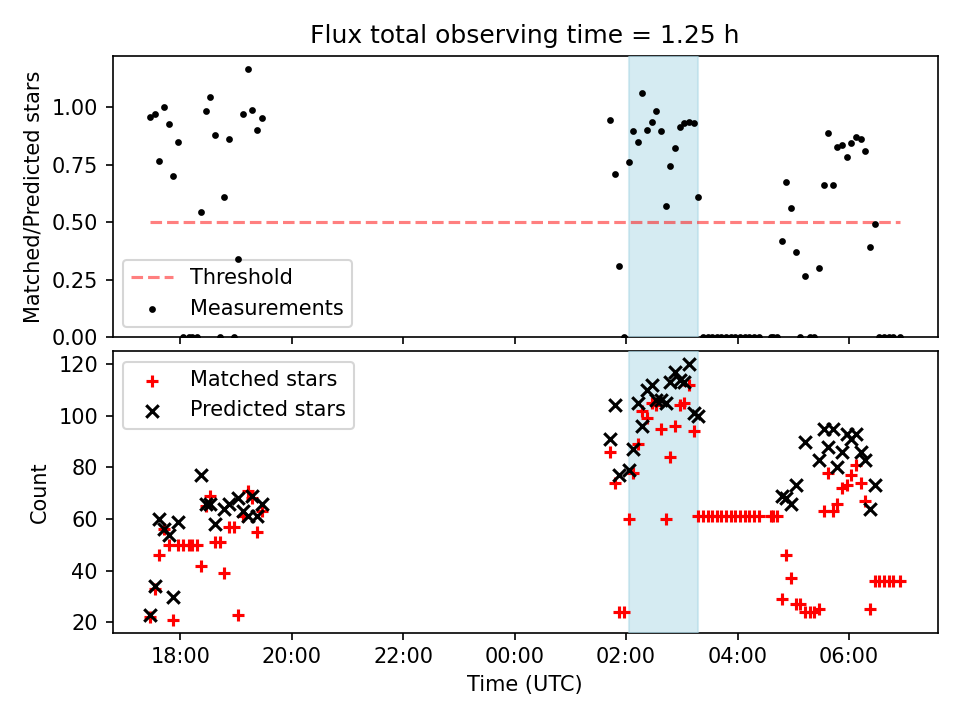 Flux total observing time = 1.25 h

Matched/Predicted stars

1.00
0.75
0.50
0.25
0.00

Threshold
Measurements

Count

120
100
80
60
40
20

Matched stars
Predicted stars

18:00
20:00
22:00
00:00
02:00
04:00
06:00

Time (UTC)